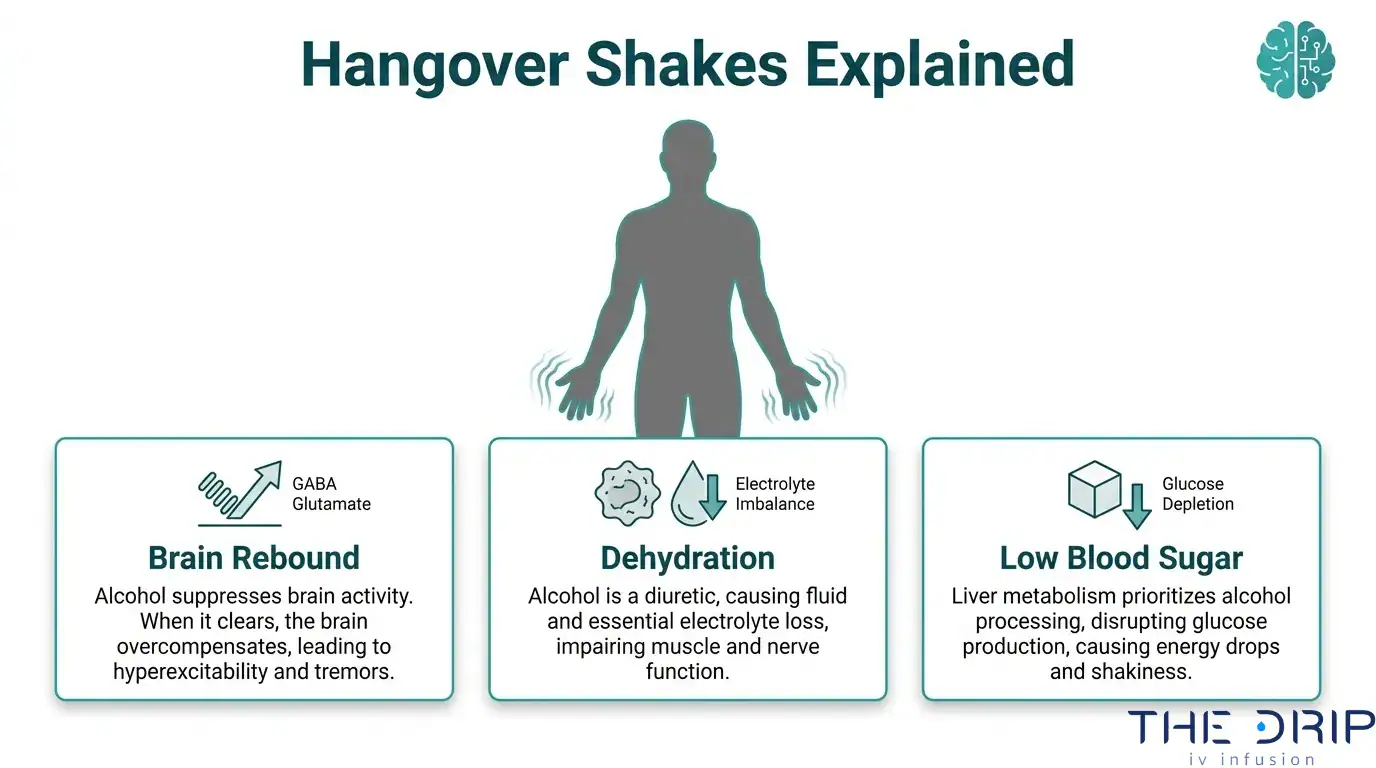 Hangover Shakes Explained

GABA
Glutamate

Brain Rebound

Alcohol suppresses brain activity. When it clears, the brain overcompensates, leading to hyperexcitability and tremors.

Electrolyte
Imbalance

Dehydration

Alcohol is a diuretic, causing fluid and essential electrolyte loss, impairing muscle and nerve function.

Glucose
Depletion

Low Blood Sugar

Liver metabolism prioritizes alcohol processing, disrupting glucose production, causing energy drops and shakiness.

THE DRIP
iv infusion